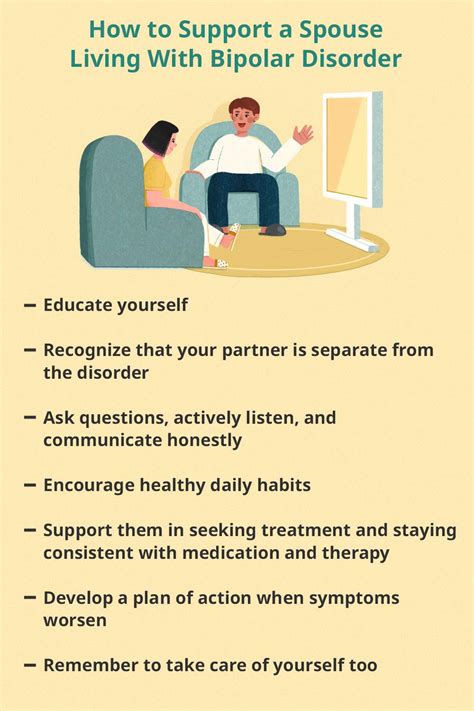 How to Support a Spouse Living With Bipolar Disorder

– Educate yourself

– Recognize that your partner is separate from the disorder

– Ask questions, actively listen, and communicate honestly

– Encourage healthy daily habits

– Support them in seeking treatment and staying consistent with medication and therapy

– Develop a plan of action when symptoms worsen

– Remember to take care of yourself too